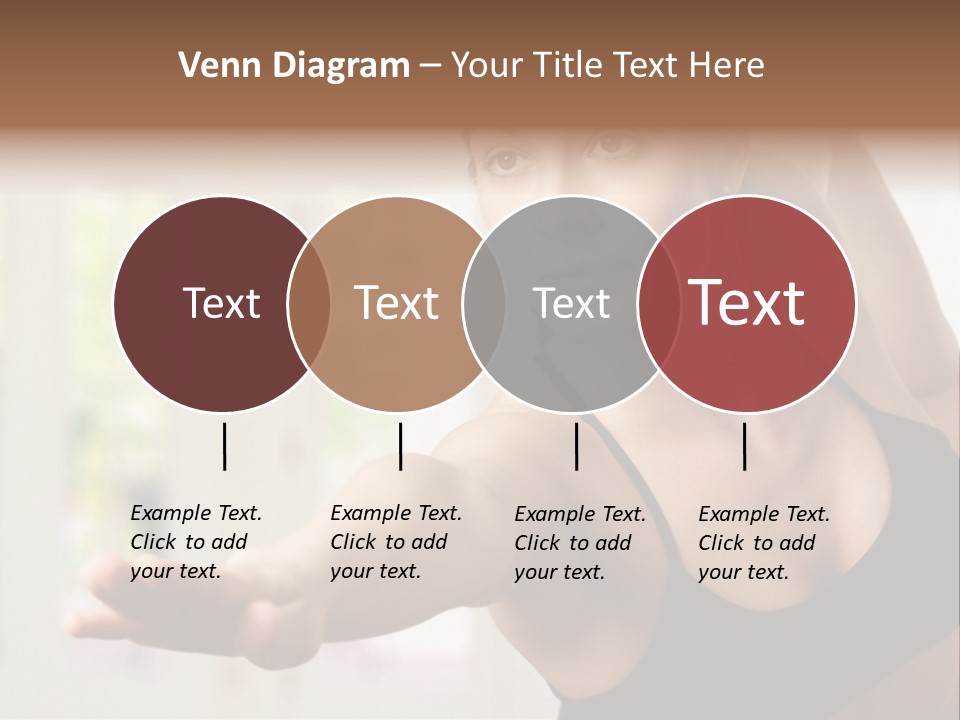 Venn Diagram – Your Title Text Here

Text

Text

Text

Text

Example Text. Click to add your text.

Example Text. Click to add your text.

Example Text. Click to add your text.

Example Text. Click to add your text.